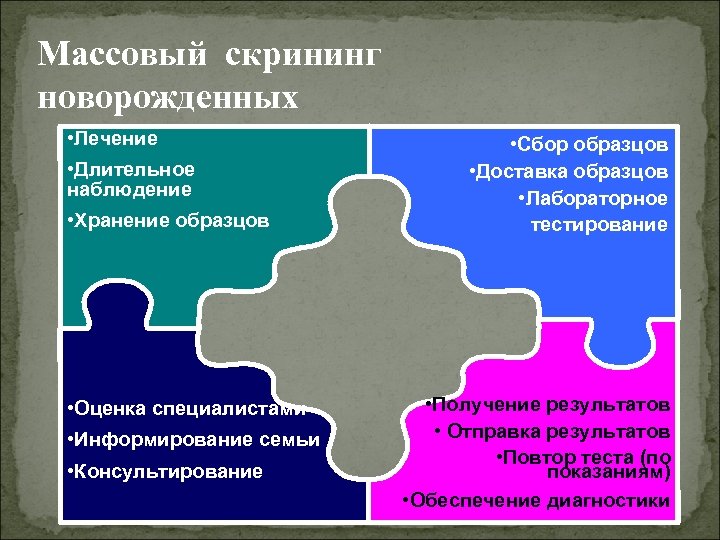 Массовый скрининг новорожденных

•Лечение
•Длительное наблюдение
•Хранение образцов

•Сбор образцов
•Доставка образцов
•Лабораторное тестирование

•Оценка специалистами
•Информирование семьи
•Консультирование

•Получение результатов
• Отправка результатов
•Повтор теста (по показаниям)
•Обеспечение диагностики